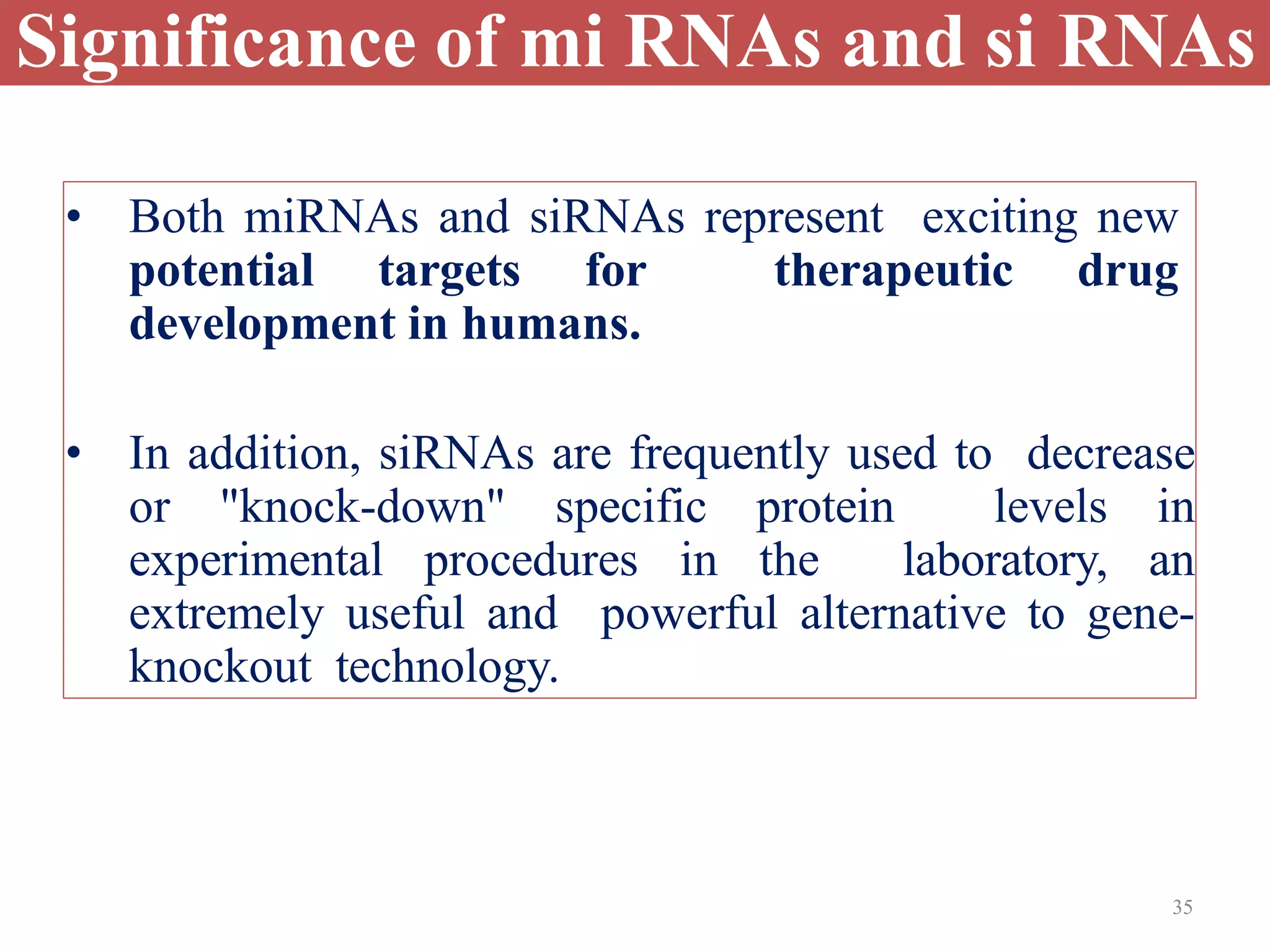 Significance of mi RNAs and si RNAs

• Both miRNAs and siRNAs represent exciting new potential targets for therapeutic drug development in humans.

• In addition, siRNAs are frequently used to decrease or "knock-down" specific protein levels in experimental procedures in the laboratory, an extremely useful and powerful alternative to gene-knockout technology.

35